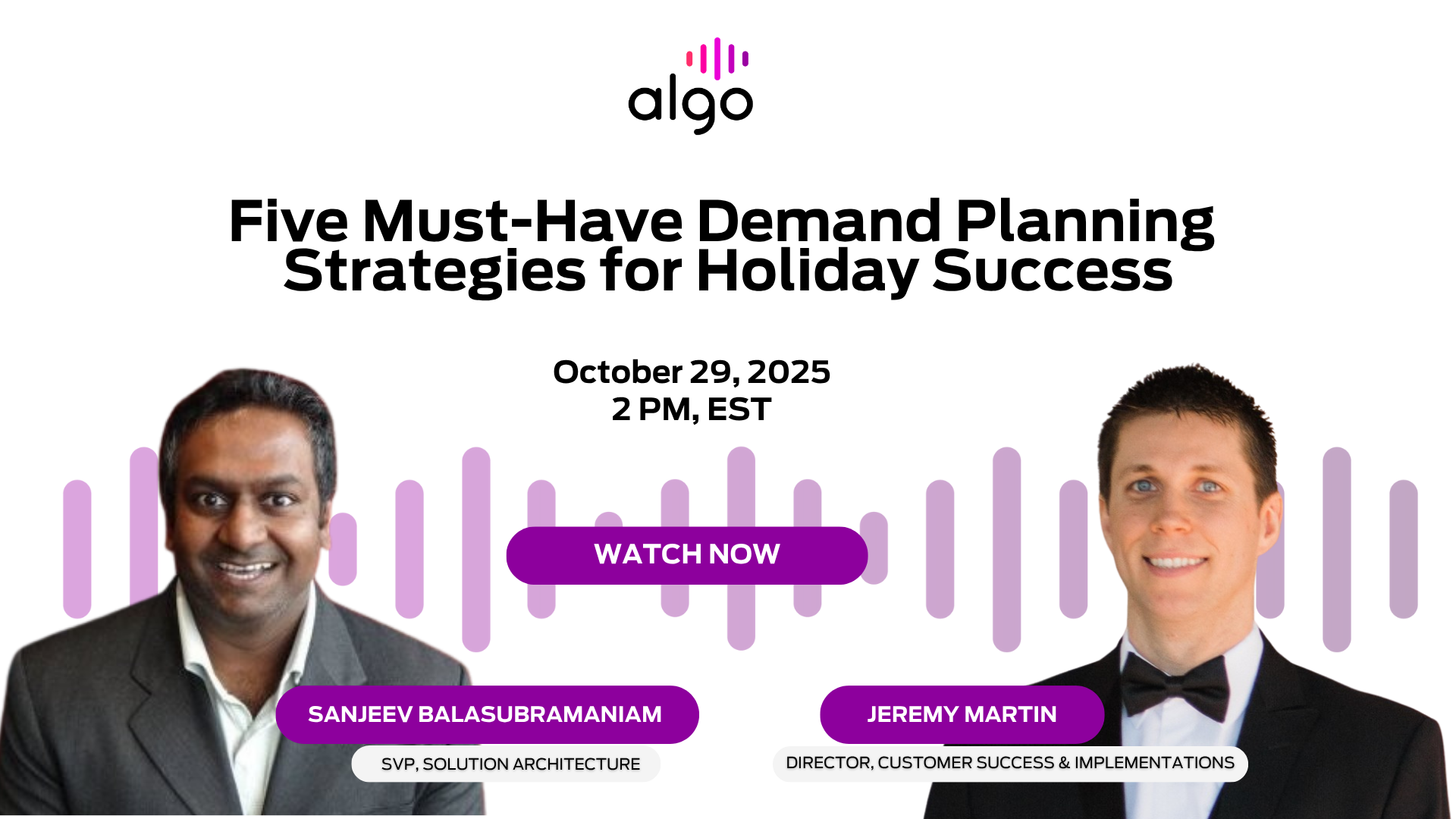 algo

Five Must-Have Demand Planning Strategies for Holiday Success

October 29, 2025
2 PM, EST

WATCH NOW

SANJEEV BALASUBRAMANIAM
SVP, SOLUTION ARCHITECTURE

JEREMY MARTIN
DIRECTOR, CUSTOMER SUCCESS & IMPLEMENTATIONS